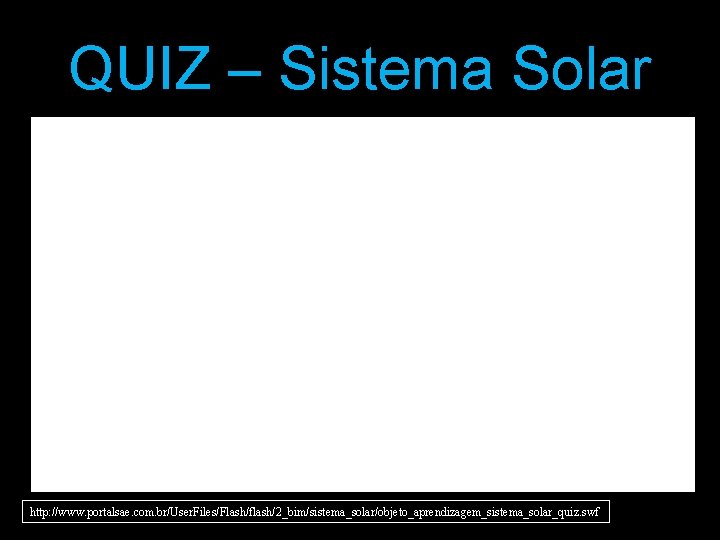 QUIZ – Sistema Solar

http://www.portalsae.com.br/UserFiles/Flash/flash/2_bim/sistema_solar/objeto_aprendizagem_sistema_solar_quiz.swf